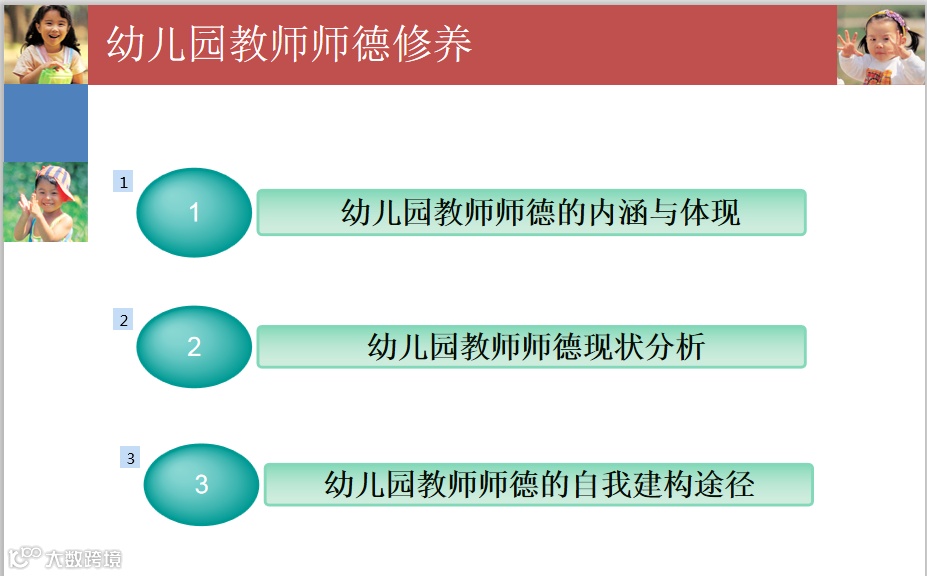 幼儿园教师师德修养

1

1

幼儿园教师师德的内涵与体现

2

2

幼儿园教师师德现状分析

3

3

幼儿园教师师德的自我建构途径

大数跨境